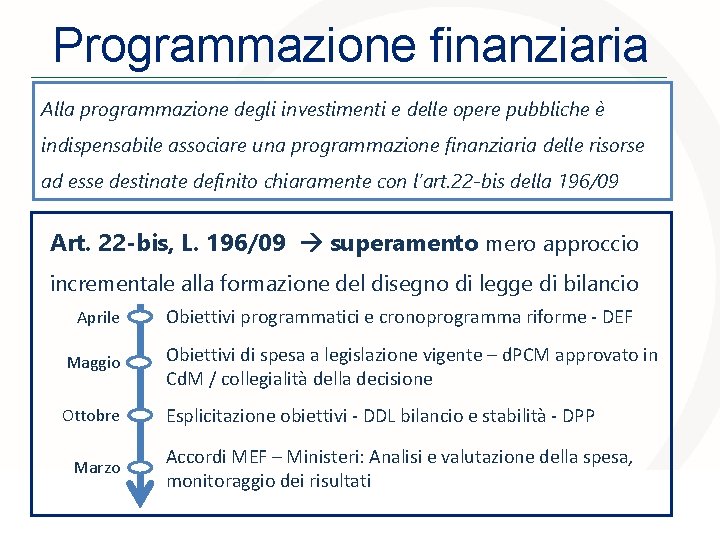 Programmazione finanziaria

Alla programmazione degli investimenti e delle opere pubbliche è indispensabile associare una programmazione finanziaria delle risorse ad esse destinate definito chiaramente con l'art.22-bis della 196/09

Art. 22-bis, L. 196/09 → superamento mero approccio incrementale alla formazione del disegno di legge di bilancio

Aprile Obiettivi programmatici e cronoprogramma riforme - DEF

Maggio Obiettivi di spesa a legislazione vigente – dPCM approvato in CdM / collegialità della decisione

Ottobre Esplicitazione obiettivi - DDL bilancio e stabilità - DPP

Marzo Accordi MEF – Ministeri: Analisi e valutazione della spesa, monitoraggio dei risultati